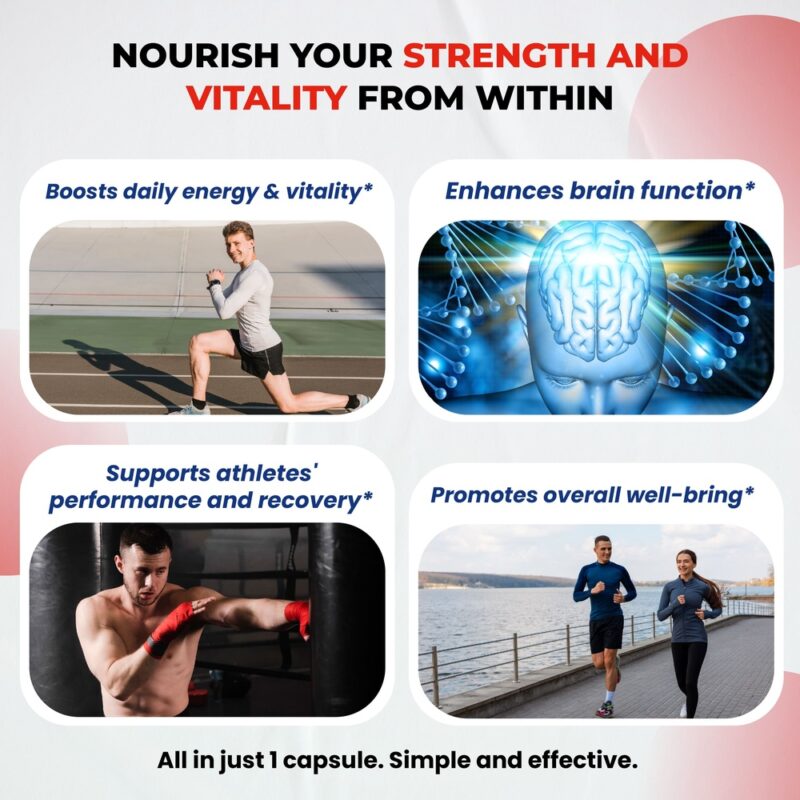 NOURISH YOUR STRENGTH AND VITALITY FROM WITHIN

Boosts daily energy & vitality*

Enhances brain function*

Supports athletes' performance and recovery*

Promotes overall well-bring*

All in just 1 capsule. Simple and effective.